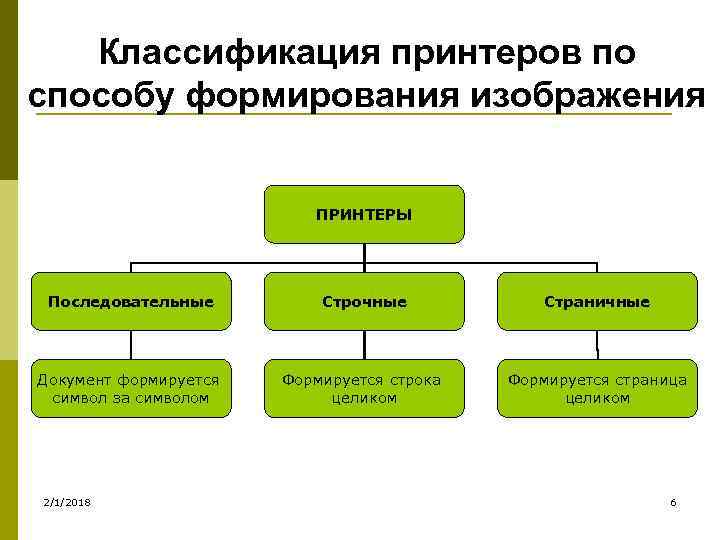 Классификация принтеров по способу формирования изображения

ПРИНТЕРЫ

Последовательные

Строчные

Страничные

Документ формируется символ за символом

Формируется строка целиком

Формируется страница целиком

2/1/2018

6